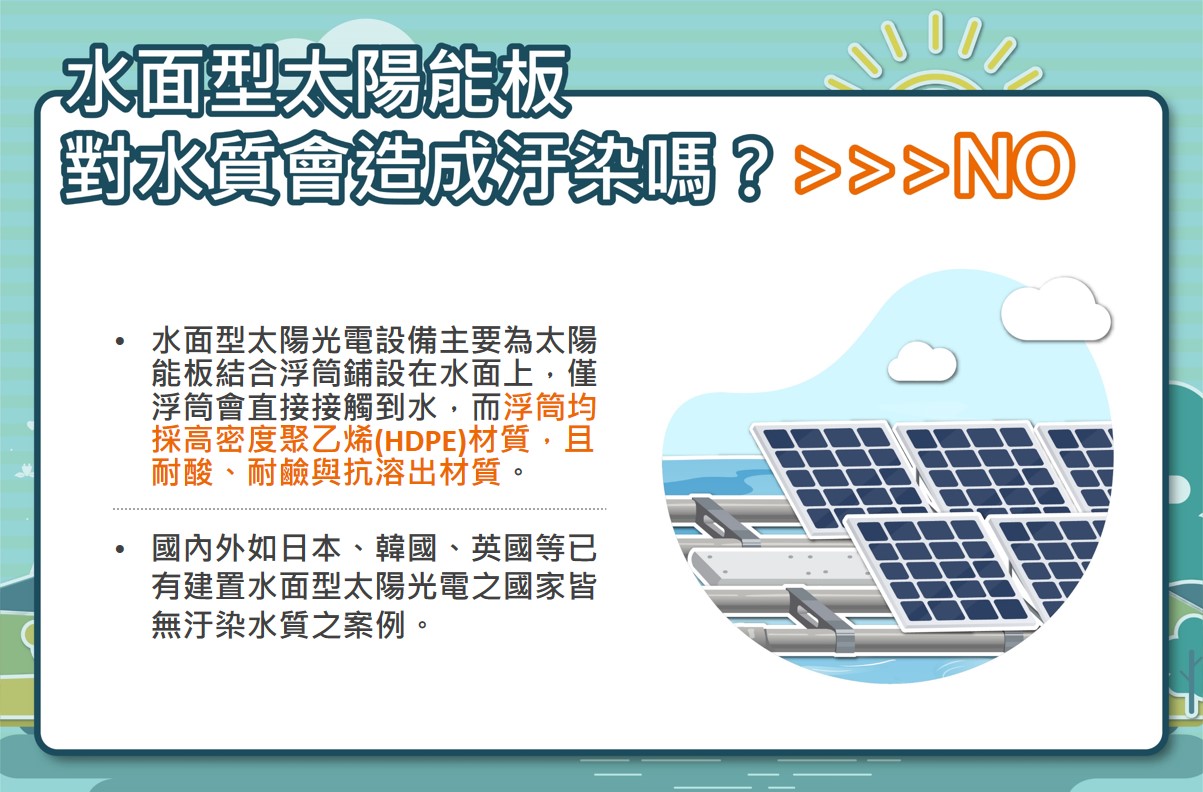 水面型太陽能板
對水質會造成汙染嗎？>>>NO

• 水面型太陽光電設備主要為太陽能板結合浮筒鋪設在水面上，僅浮筒會直接接觸到水，而浮筒均採高密度聚乙烯(HDPE)材質，且耐酸、耐鹼與抗溶出材質。

• 國內外如日本、韓國、英國等已有建置水面型太陽光電之國家皆無汙染水質之案例。